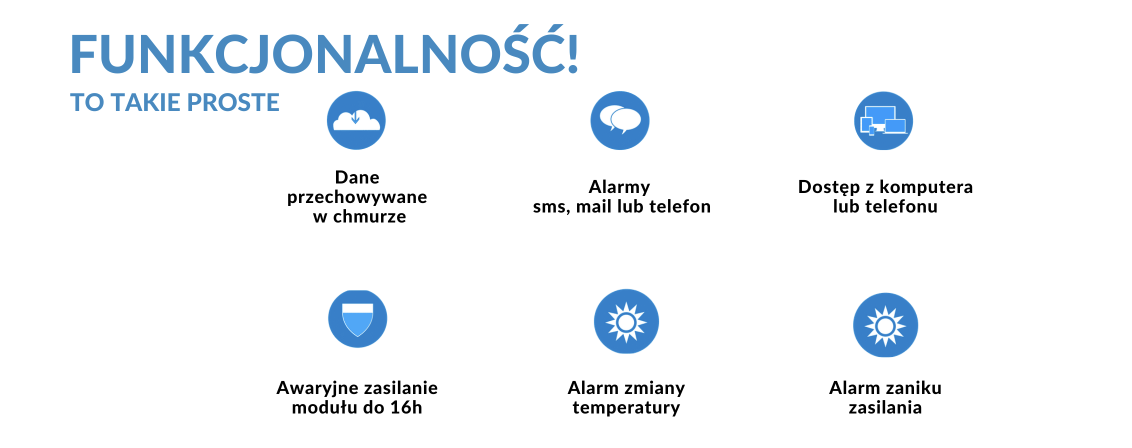 FUNKCJONALNOŚĆ!
TO TAKIE PROSTE

Dane przechowywane w chmurze

Alarmy sms, mail lub telefon

Dostęp z komputera lub telefonu

Awaryjne zasilanie modułu do 16h

Alarm zmiany temperatury

Alarm zaniku zasilania